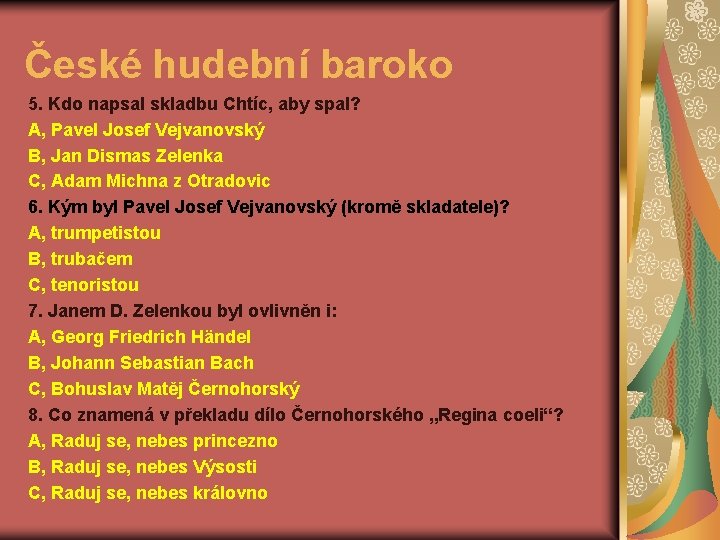 České hudební baroko

5. Kdo napsal skladbu Chtíc, aby spal?
A, Pavel Josef Vejvanovský
B, Jan Dismas Zelenka
C, Adam Michna z Otradovic
6. Kým byl Pavel Josef Vejvanovský (kromě skladatele)?
A, trumpetistou
B, trubačem
C, tenoristou
7. Janem D. Zelenkou byl ovlivněn i:
A, Georg Friedrich Händel
B, Johann Sebastian Bach
C, Bohuslav Matěj Černohorský
8. Co znamená v překladu dílo Černohorského „Regina coeli“?
A, Raduj se, nebes princezno
B, Raduj se, nebes Výsosti
C, Raduj se, nebes královno